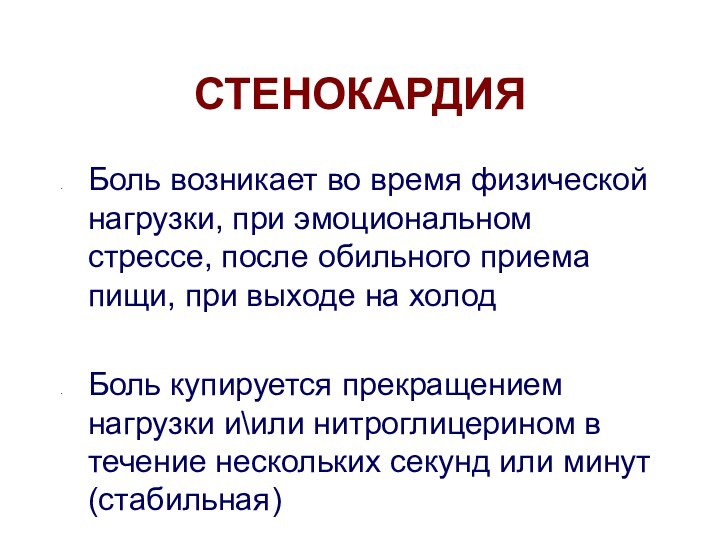 СТЕНОКАРДИЯ

Боль возникает во время физической нагрузки, при эмоциональном стрессе, после обильного приема пищи, при выходе на холод

Боль купируется прекращением нагрузки и\или нитроглицерином в течение нескольких секунд или минут (стабильная)